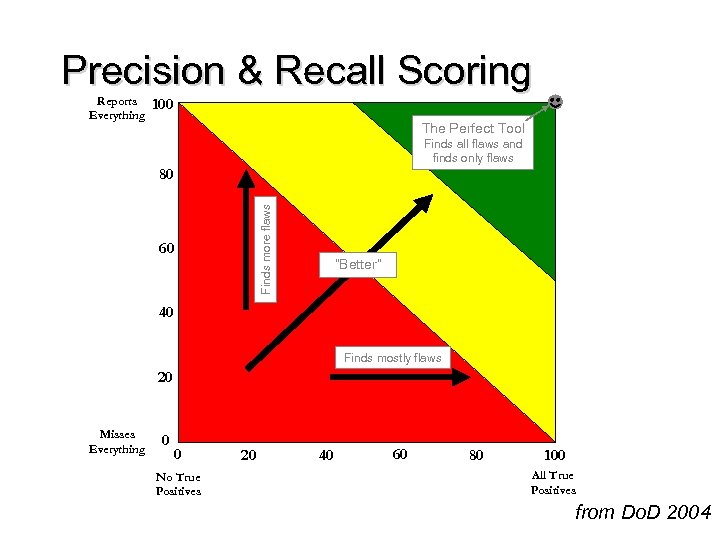 Precision & Recall Scoring

Reports Everything

100

80

60

40

20

0

Misses Everything

The Perfect Tool
Finds all flaws and finds only flaws

Finds more flaws

"Better"

Finds mostly flaws

0

20

40

60

80

100

No True Positives

All True Positives

from DoD 2004